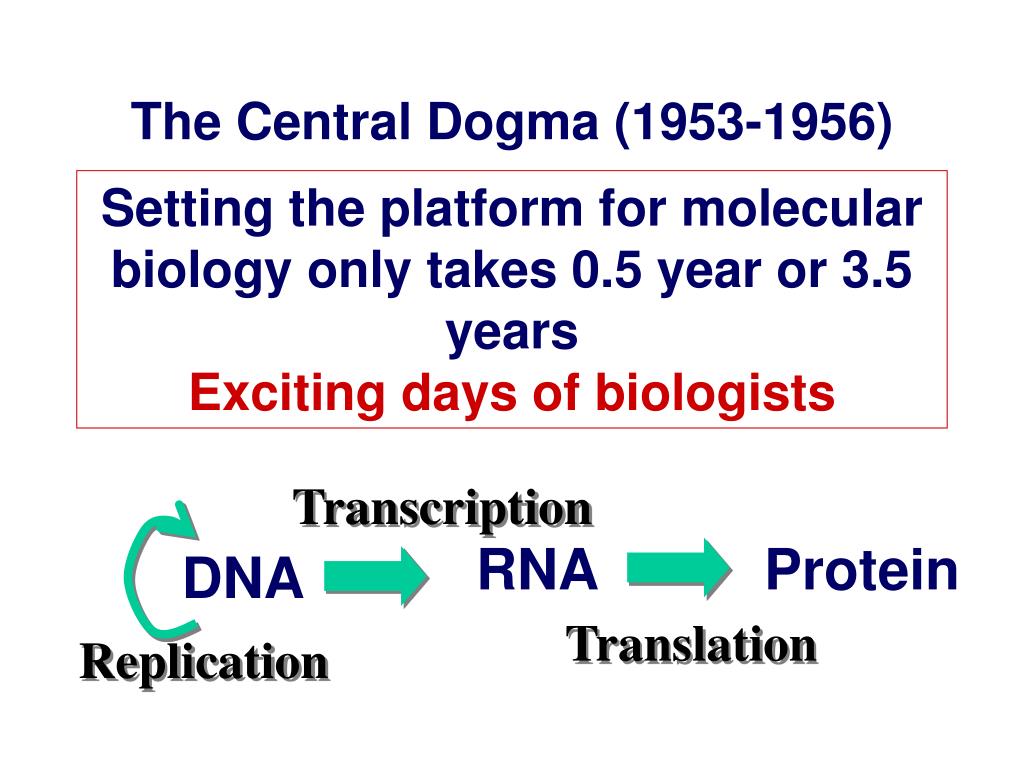 The Central Dogma (1953-1956)

Setting the platform for molecular biology only takes 0.5 year or 3.5 years
Exciting days of biologists

Transcription

DNA RNA Protein

Replication

Translation